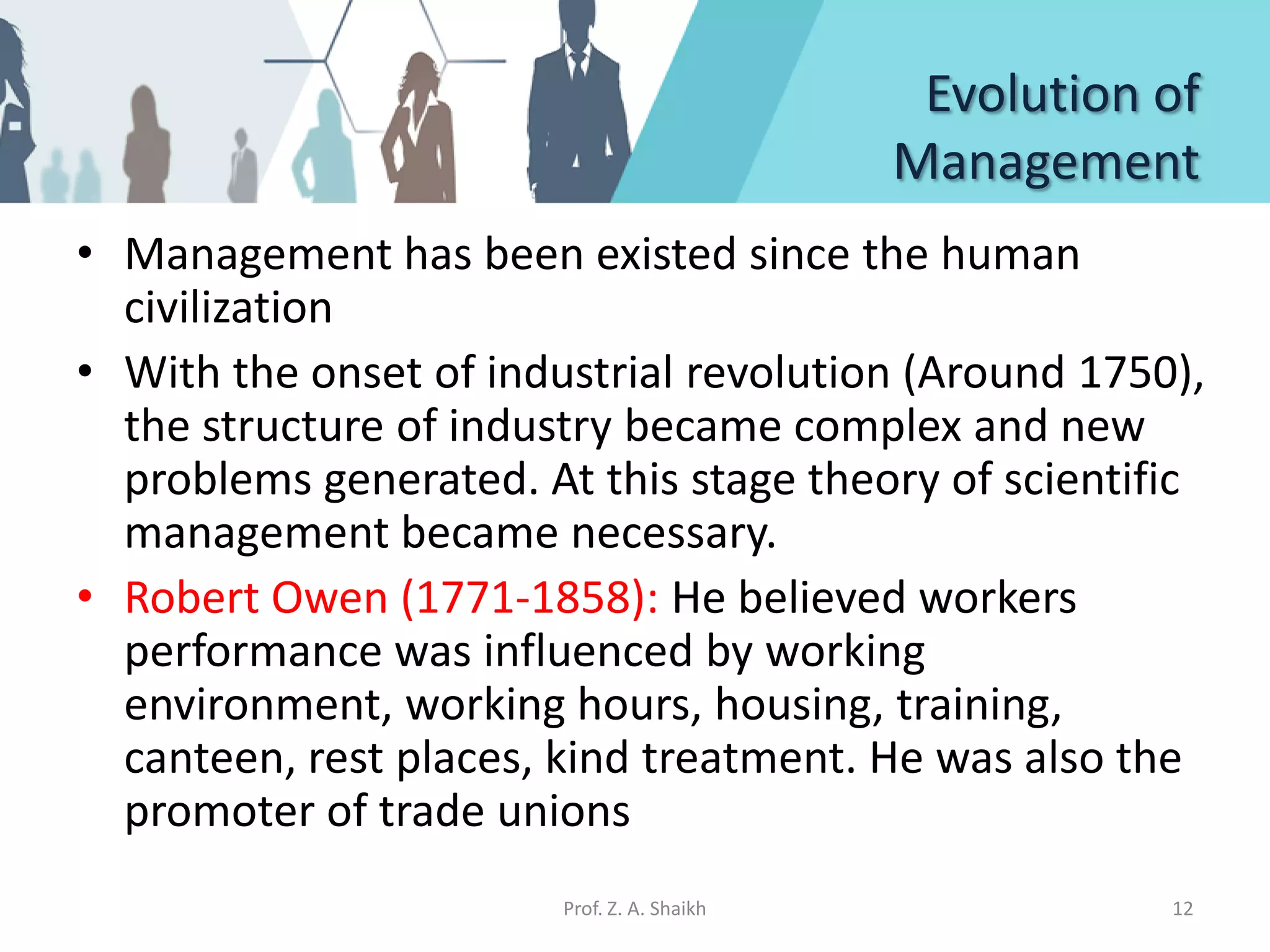 Evolution of Management

• Management has been existed since the human civilization
• With the onset of industrial revolution (Around 1750), the structure of industry became complex and new problems generated. At this stage theory of scientific management became necessary.
• Robert Owen (1771-1858): He believed workers performance was influenced by working environment, working hours, housing, training, canteen, rest places, kind treatment. He was also the promoter of trade unions

Prof. Z. A. Shaikh

12